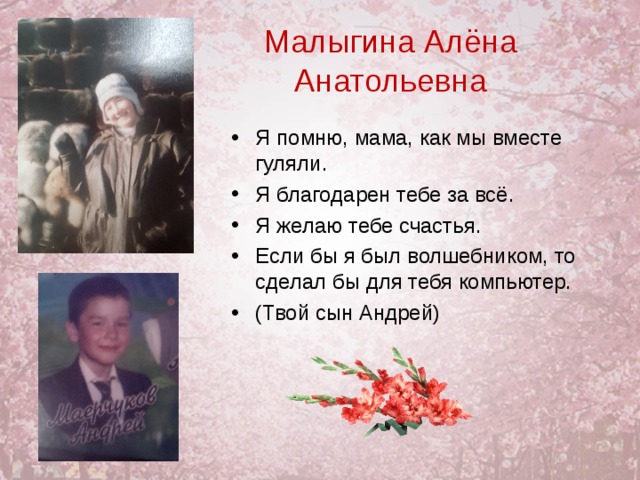 Малыгина Алёна Анатольевна

• Я помню, мама, как мы вместе гуляли.
• Я благодарен тебе за всё.
• Я желаю тебе счастья.
• Если бы я был волшебником, то сделал бы для тебя компьютер.
• (Твой сын Андрей)

Маерчуков Андрей